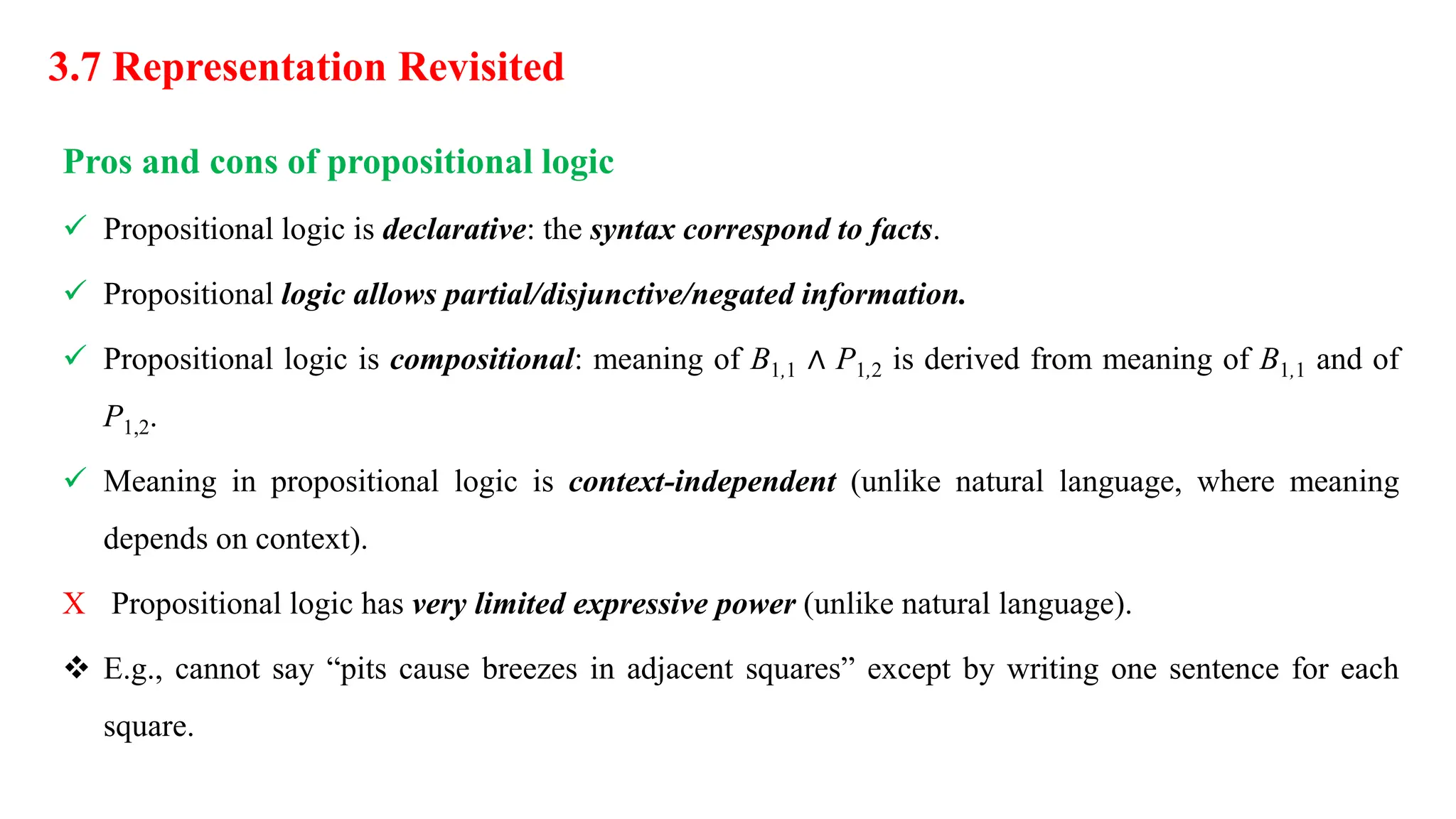 3.7 Representation Revisited

Pros and cons of propositional logic

✓ Propositional logic is declarative: the syntax correspond to facts.

✓ Propositional logic allows partial/disjunctive/negated information.

✓ Propositional logic is compositional: meaning of $B_{1,1} \wedge P_{1,2}$ is derived from meaning of $B_{1,1}$ and of $P_{1,2}$.

✓ Meaning in propositional logic is context-independent (unlike natural language, where meaning depends on context).

X Propositional logic has very limited expressive power (unlike natural language).

❖ E.g., cannot say “pits cause breezes in adjacent squares” except by writing one sentence for each square.